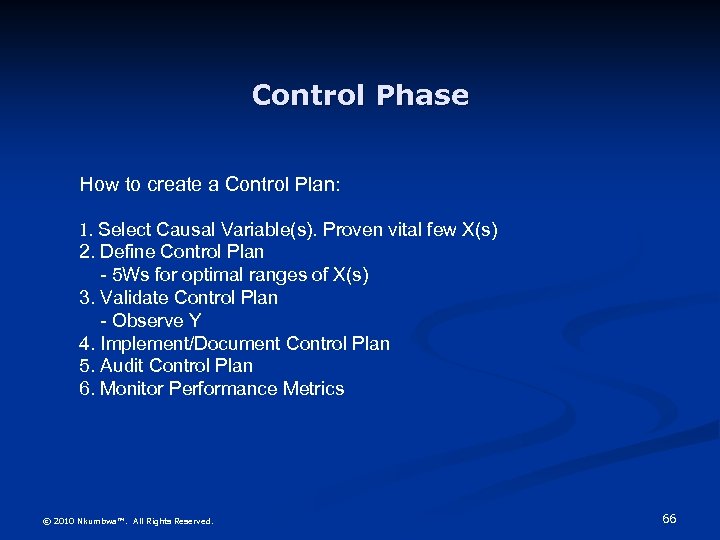 Control Phase

How to create a Control Plan:

1. Select Causal Variable(s). Proven vital few X(s)
2. Define Control Plan
- 5Ws for optimal ranges of X(s)
3. Validate Control Plan
- Observe Y
4. Implement/Document Control Plan
5. Audit Control Plan
6. Monitor Performance Metrics

© 2010 Nkumbwa™. All Rights Reserved.

66